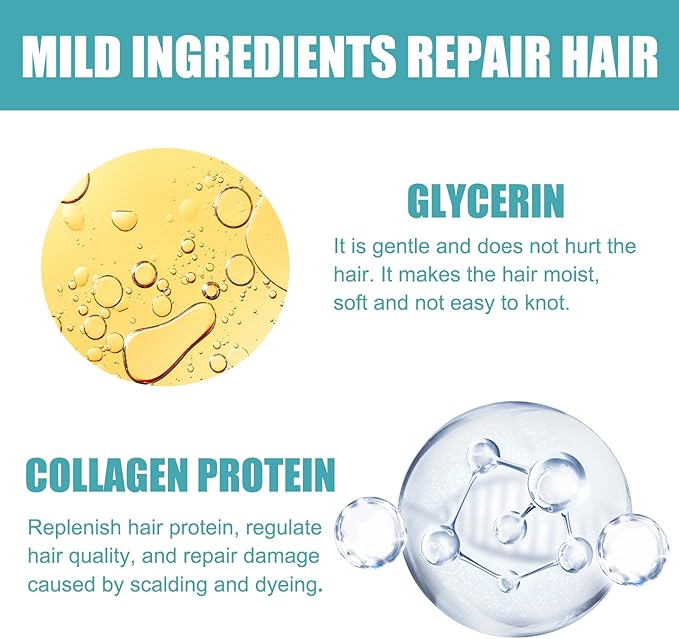 MILD INGREDIENTS REPAIR HAIR

GLYCERIN

It is gentle and does not hurt the hair. It makes the hair moist, soft and not easy to knot.

COLLAGEN PROTEIN

Replenish hair protein, regulate hair quality, and repair damage caused by scalding and dyeing.